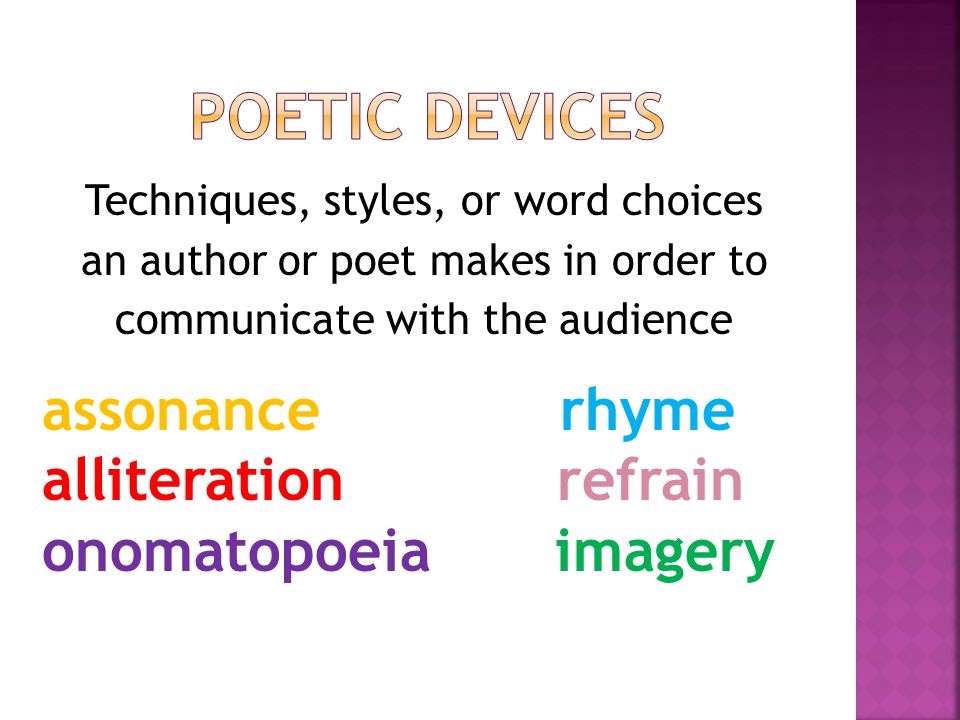 POETIC DEVICES

Techniques, styles, or word choices an author or poet makes in order to communicate with the audience

assonance
alliteration
onomatopoeia

rhyme
refrain
imagery